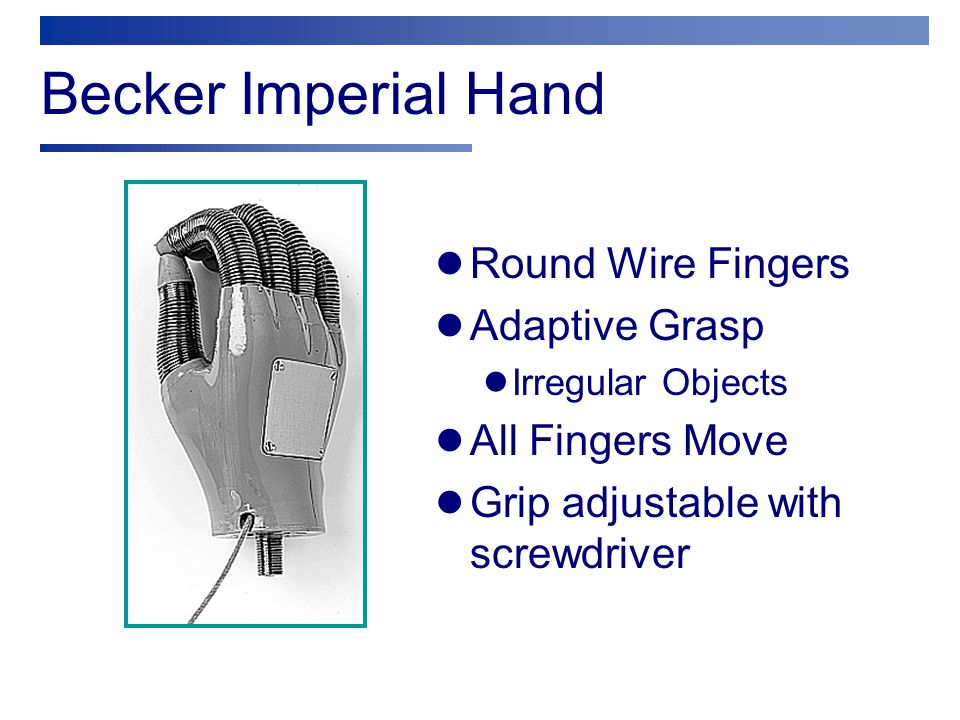 Becker Imperial Hand

- Round Wire Fingers
- Adaptive Grasp
  - Irregular Objects
- All Fingers Move
- Grip adjustable with screwdriver